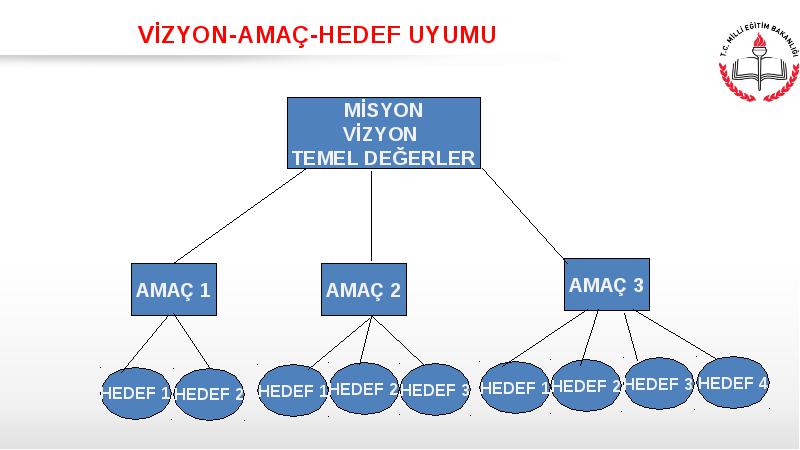 VİZYON-AMAÇ-HEDEF UYUMU

T.C. MİLLİ EĞİTİM BAKANLIĞI

MİSYON
VİZYON
TEMEL DEĞERLER

AMAÇ 1

AMAÇ 2

AMAÇ 3

HEDEF 1 HEDEF 2

HEDEF 1 HEDEF 2 HEDEF 3

HEDEF 1 HEDEF 2 HEDEF 3 HEDEF 4